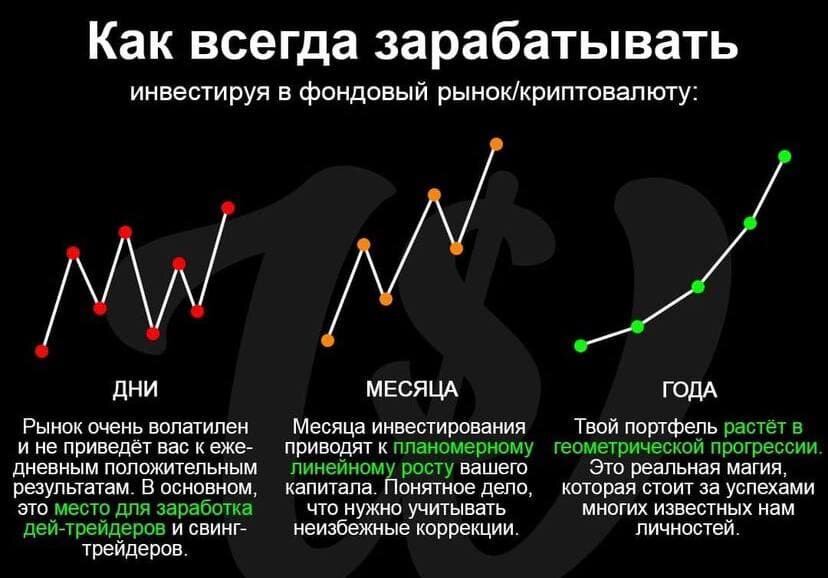 Как всегда зарабатывать
инвестируя в фондовый рынок/криптовалюту:

ДНИ

Рынок очень волатилен и не приведёт вас к ежедневным положительным результатам. В основном, это место для заработка дей-трейдеров и свинг-трейдеров.

МЕСЯЦА

Месяца инвестирования приводят к планомерному линейному росту вашего капитала. Понятное дело, что нужно учитывать неизбежные коррекции.

ГОДА

Твой портфель растёт в геометрической прогрессии. Это реальная магия, которая стоит за успехами многих известных нам личностей.